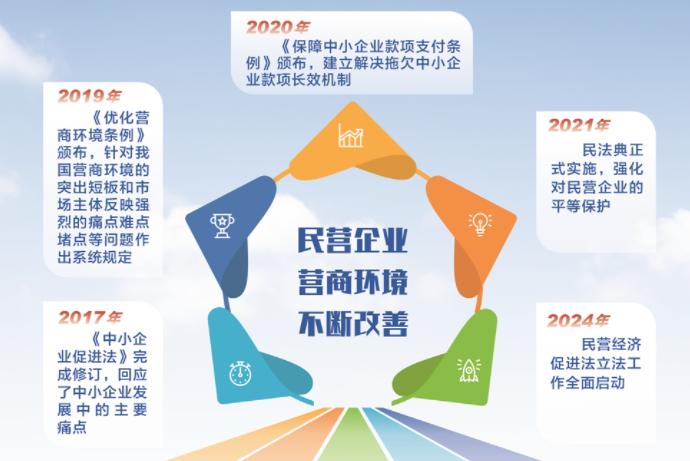 2020年

《保障中小企业款项支付条例》颁布，建立解决拖欠中小企业款项长效机制

2019年

《优化营商环境条例》颁布，针对我国营商环境的突出短板和市场主体反映强烈的痛点难点堵点等问题作出系统规定

2021年

民法典正式实施，强化对民营企业的平等保护

民营企业
营商环境
不断改善

2017年

《中小企业促进法》完成修订，回应了中小企业发展中的主要痛点

2024年

民营经济促进法立法工作全面启动